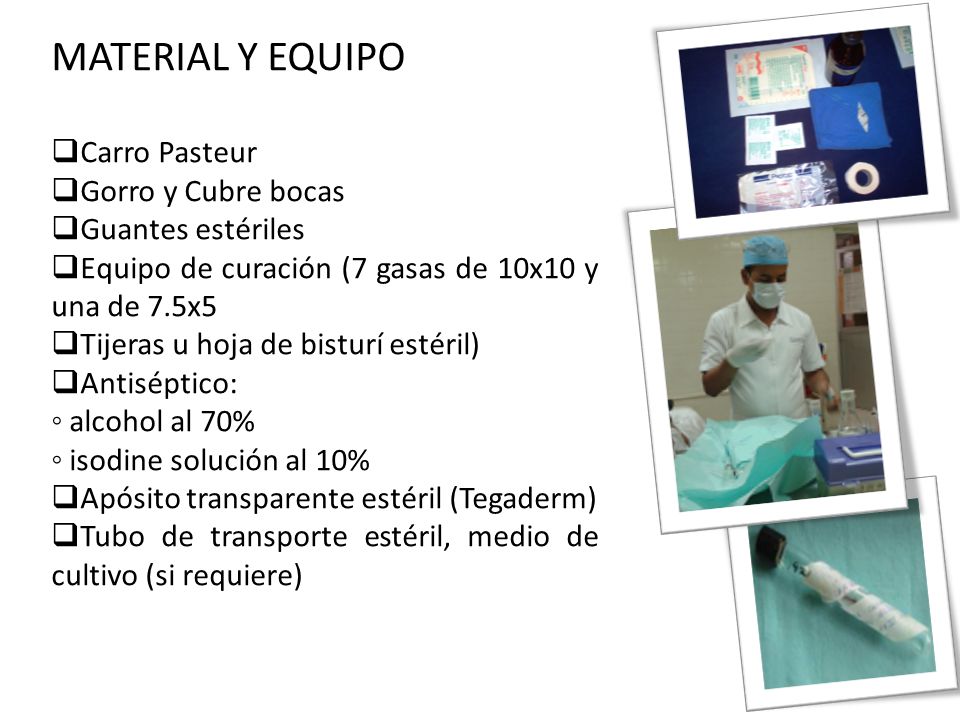 MATERIAL Y EQUIPO

❑Carro Pasteur
❑Gorro y Cubre bocas
❑Guantes estériles
❑Equipo de curación (7 gasas de 10x10 y una de 7.5x5
❑Tijeras u hoja de bisturí estéril)
❑Antiséptico:
◦ alcohol al 70%
◦ isodine solución al 10%
❑Apósito transparente estéril (Tegaderm)
❑Tubo de transporte estéril, medio de cultivo (si requiere)